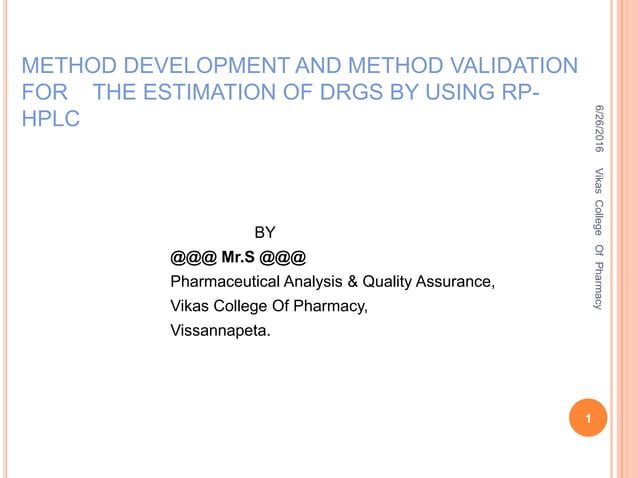 METHOD DEVELOPMENT AND METHOD VALIDATION FOR THE ESTIMATION OF DRGS BY USING RP-HPLC

BY
@@@ Mr.S @@@
Pharmaceutical Analysis & Quality Assurance,
Vikas College Of Pharmacy,
Vissannapeta.

6/26/2016

Vikas College Of Pharmacy

1